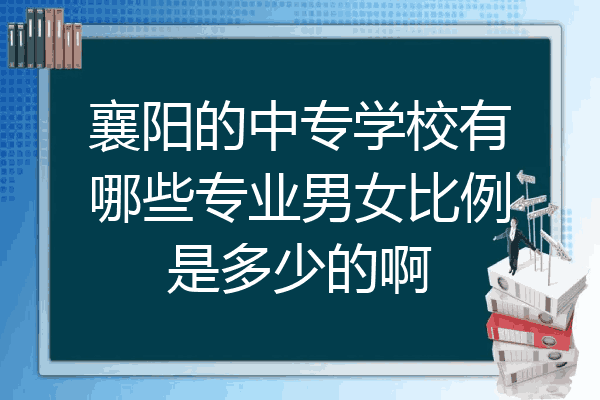 襄阳的中专学校有哪些专业男女比例是多少的啊